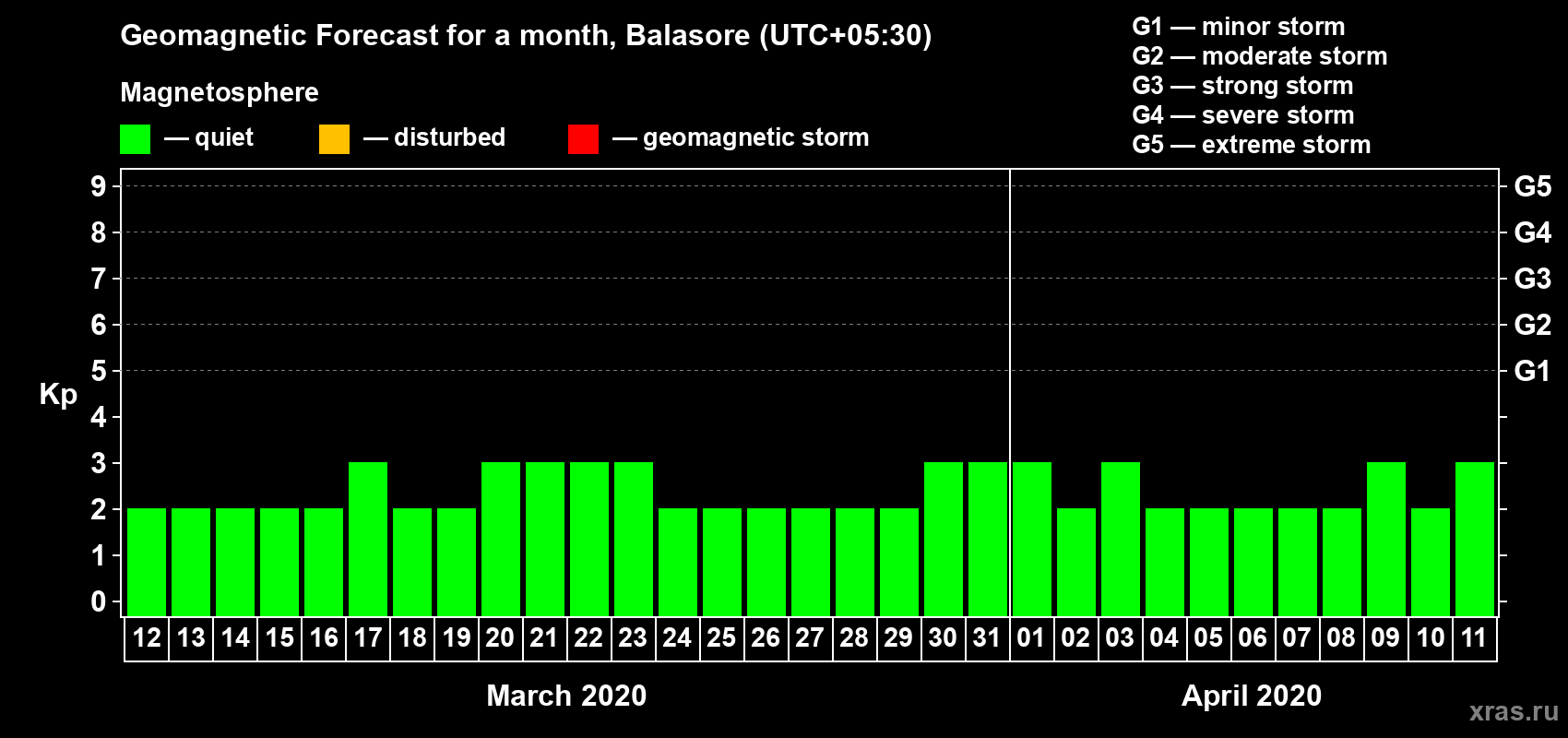 Geomagnetic Forecast for a month, Balasore (UTC+05:30)

Magnetosphere

— quiet — disturbed — geomagnetic storm

G1 — minor storm
G2 — moderate storm
G3 — strong storm
G4 — severe storm
G5 — extreme storm

Kp

9 8 7 6 5 4 3 2 1 0

G5 G4 G3 G2 G1

12 13 14 15 16 17 18 19 20 21 22 23 24 25 26 27 28 29 30 31 01 02 03 04 05 06 07 08 09 10 11

March 2020

April 2020

xras.ru